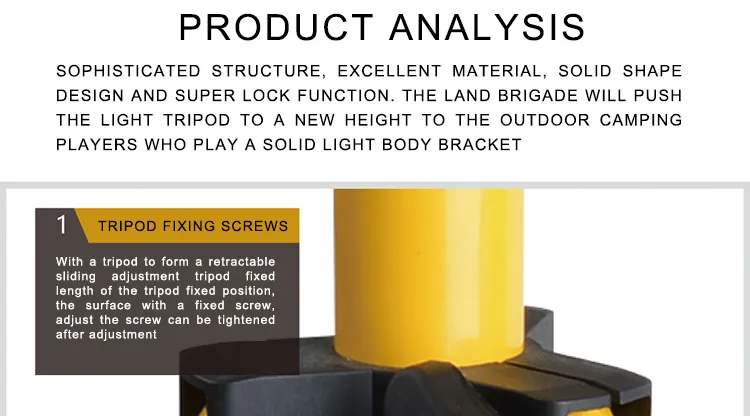 PRODUCT ANALYSIS

SOPHISTICATED STRUCTURE, EXCELLENT MATERIAL, SOLID SHAPE DESIGN AND SUPER LOCK FUNCTION. THE LAND BRIGADE WILL PUSH THE LIGHT TRIPOD TO A NEW HEIGHT TO THE OUTDOOR CAMPING PLAYERS WHO PLAY A SOLID LIGHT BODY BRACKET

1 TRIPOD FIXING SCREWS

With a tripod to form a retractable sliding adjustment tripod fixed length of the tripod fixed position, the surface with a fixed screw, adjust the screw can be tightened after adjustment